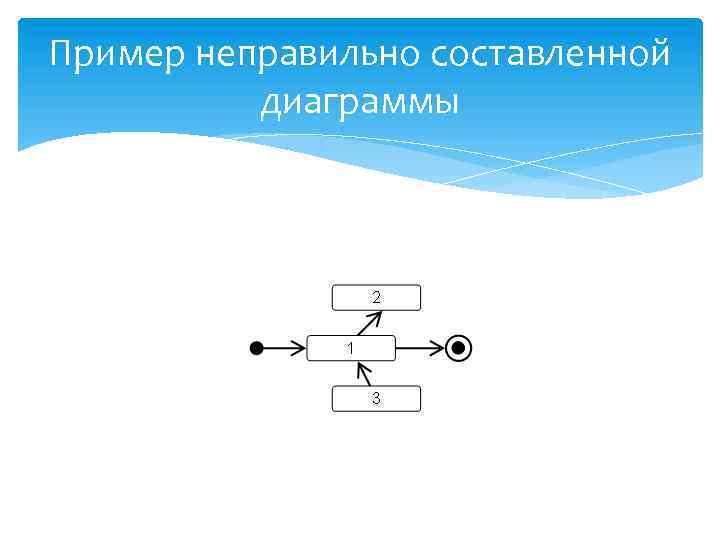 Пример неправильно составленной диаграммы

2

1

3